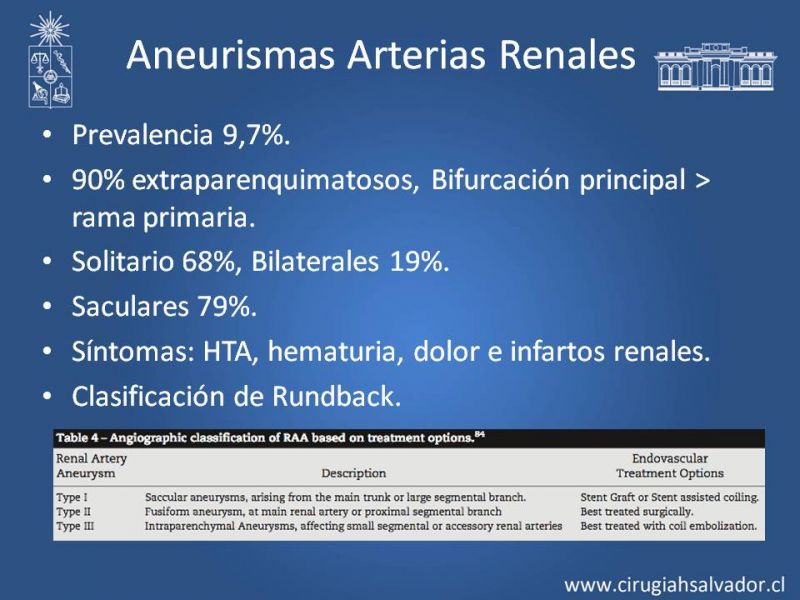 Aneurismas Arterias Renales

• Prevalencia 9,7%.
• 90% extraparenquimatosos, Bifurcación principal > rama primaria.
• Solitario 68%, Bilaterales 19%.
• Saculares 79%.
• Síntomas: HTA, hematuria, dolor e infartos renales.
• Clasificación de Rundback.

Table 4 – Angiographic classification of RAA based on treatment options.$^{84}$

| Renal Artery Aneurysm | Description | Endovascular Treatment Options |
|---|---|---|
| Type I | Saccular aneurysms, arising from the main trunk or large segmental branch. | Stent Graft or Stent assisted coiling. |
| Type II | Fusiform aneurysm, at main renal artery or proximal segmental branch | Best treated surgically. |
| Type III | Intraparenchymal Aneurysms, affecting small segmental or accessory renal arteries | Best treated with coil embolization. |

www.cirugiahsalvador.cl